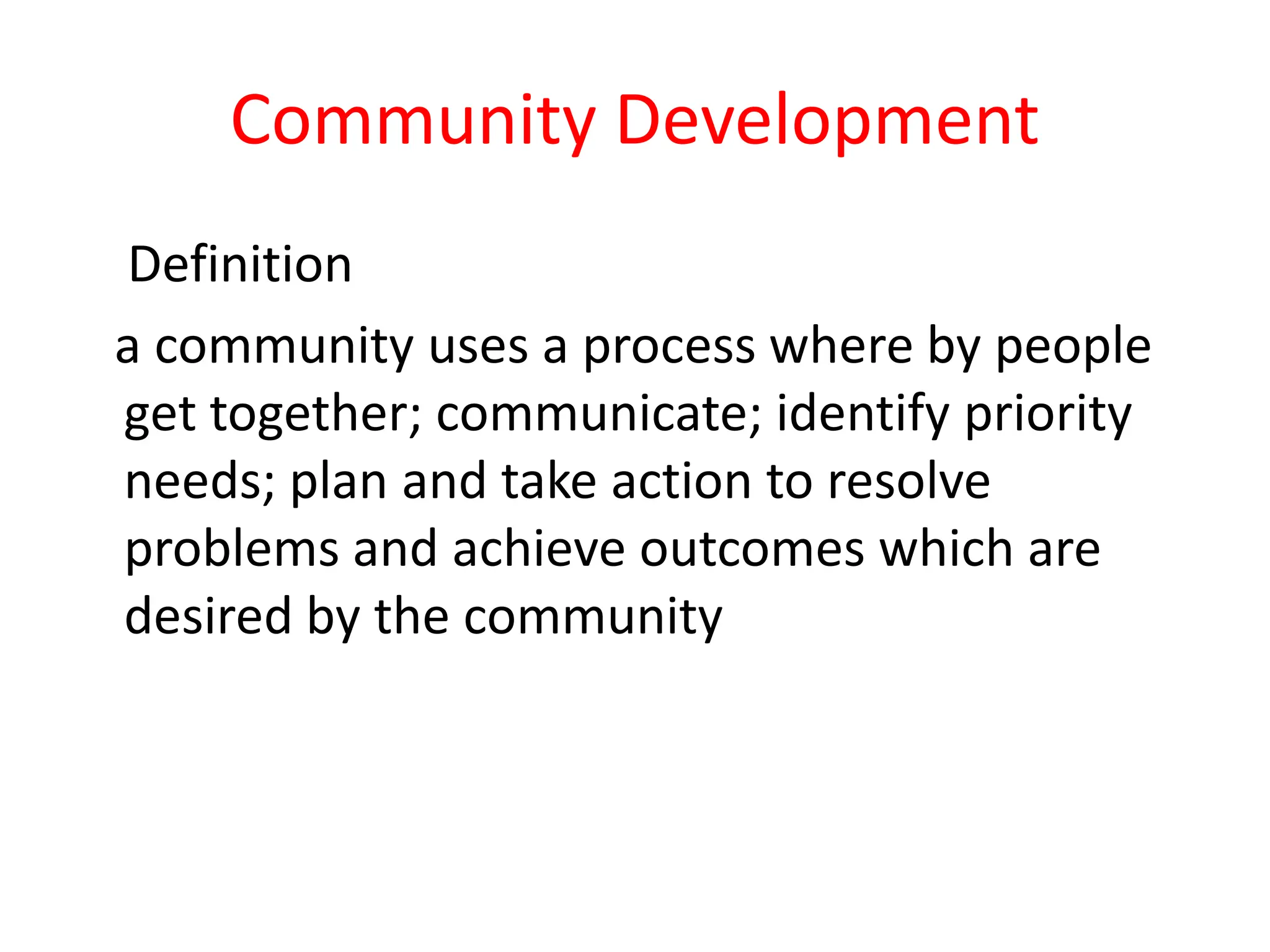 Community Development

Definition

a community uses a process where by people get together; communicate; identify priority needs; plan and take action to resolve problems and achieve outcomes which are desired by the community